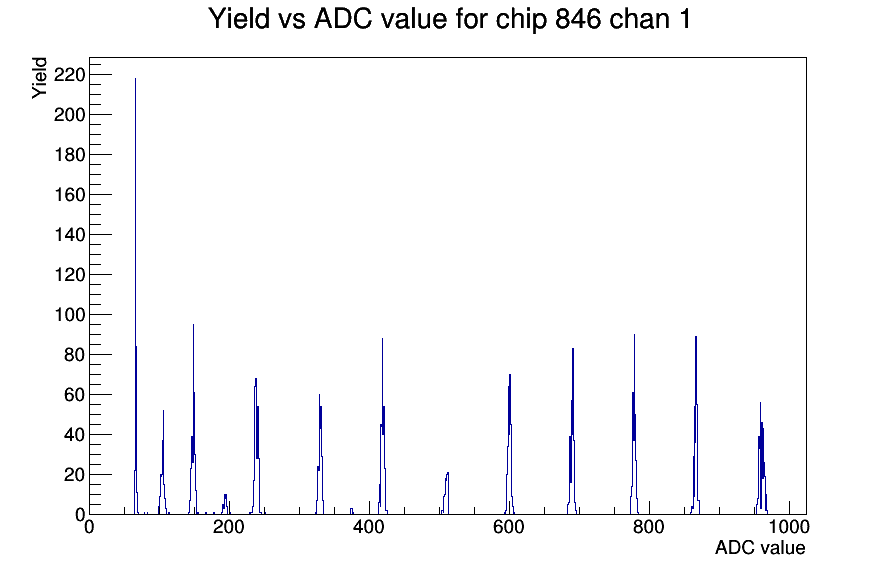 Yield vs ADC value for chip 846 chan 1

Yield

220
200
180
160
140
120
100
80
60
40
20
0

0
200
400
600
800
1000

ADC value